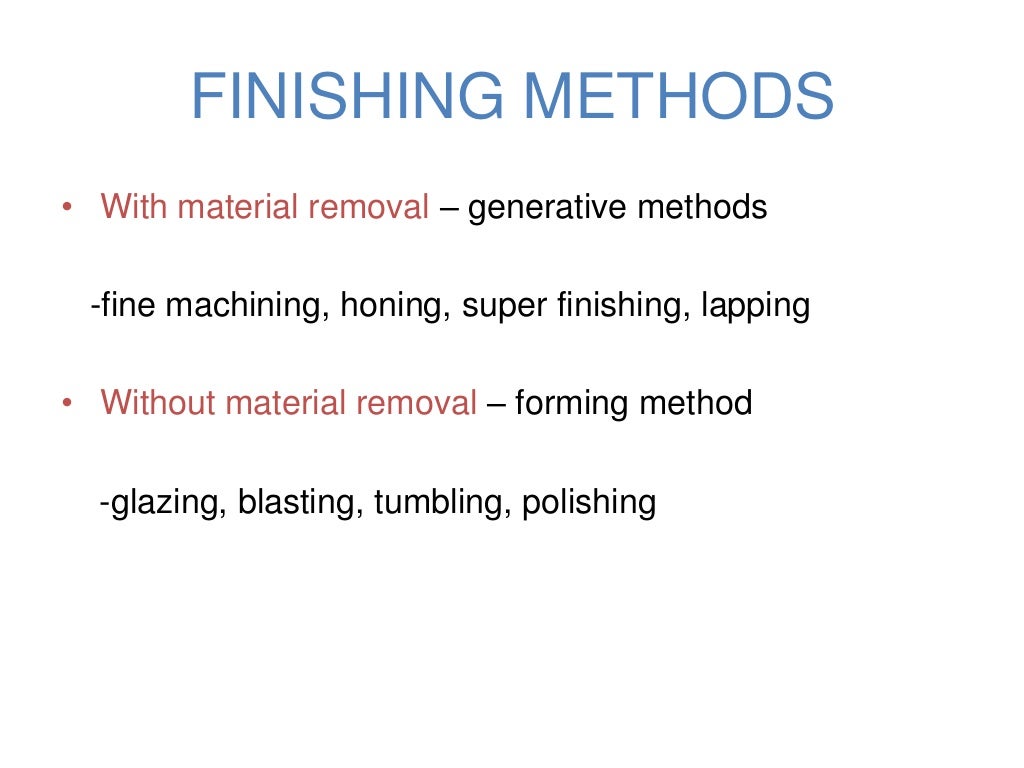 FINISHING METHODS

• With material removal – generative methods

-fine machining, honing, super finishing, lapping

• Without material removal – forming method

-glazing, blasting, tumbling, polishing